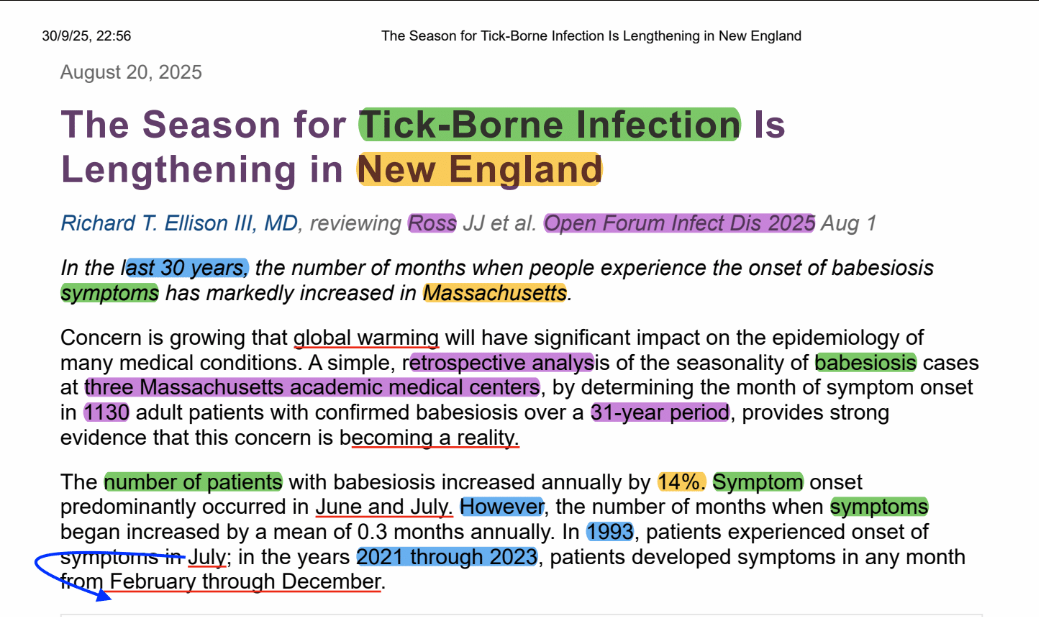 30/9/25, 22:56 The Season for Tick-Borne Infection Is Lengthening in New England

August 20, 2025

The Season for Tick-Borne Infection Is Lengthening in New England

Richard T. Ellison III, MD, reviewing Ross JJ et al. Open Forum Infect Dis 2025 Aug 1

In the last 30 years, the number of months when people experience the onset of babesiosis symptoms has markedly increased in Massachusetts.

Concern is growing that global warming will have significant impact on the epidemiology of many medical conditions. A simple, retrospective analysis of the seasonality of babesiosis cases at three Massachusetts academic medical centers, by determining the month of symptom onset in 1130 adult patients with confirmed babesiosis over a 31-year period, provides strong evidence that this concern is becoming a reality.

The number of patients with babesiosis increased annually by 14%. Symptom onset predominantly occurred in June and July. However, the number of months when symptoms began increased by a mean of 0.3 months annually. In 1993, patients experienced onset of symptoms in July; in the years 2021 through 2023, patients developed symptoms in any month from February through December.